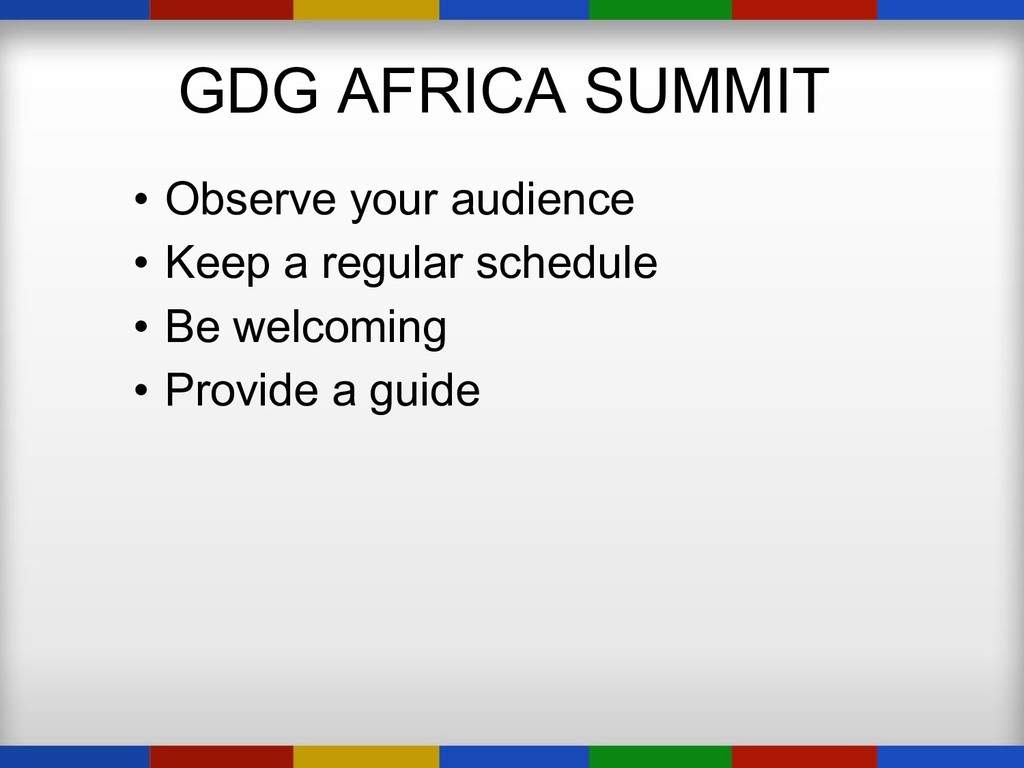 GDG AFRICA SUMMIT

• Observe your audience
• Keep a regular schedule
• Be welcoming
• Provide a guide